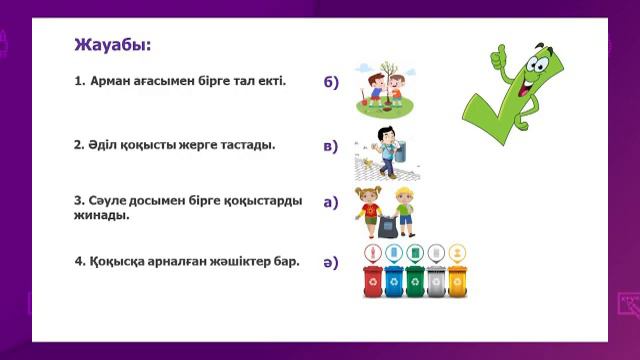 Жауабы:

1. Арман ағасымен бірге тал екті. б)

2. Әділ қоқысты жерге тастады. в)

3. Сәуле досымен бірге қоқыстарды жинады. а)

4. Қоқысқа арналған жәшіктер бар. ә)